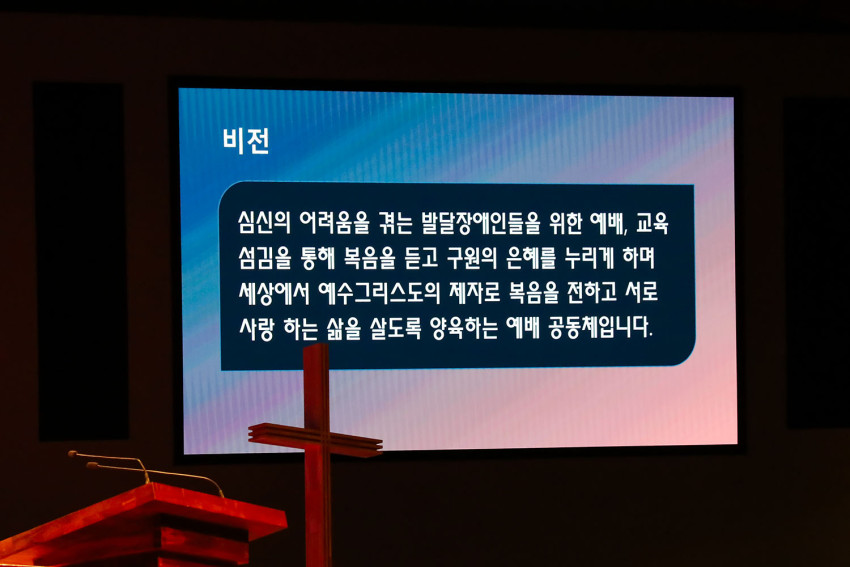 비전

심신의 어려움을 겪는 발달장애인들을 위한 예배, 교육 섬김을 통해 복음을 듣고 구원의 은혜를 누리게 하며 세상에서 예수그리스도의 제자로 복음을 전하고 서로 사랑 하는 삶을 살도록 양육하는 예배 공동체입니다.